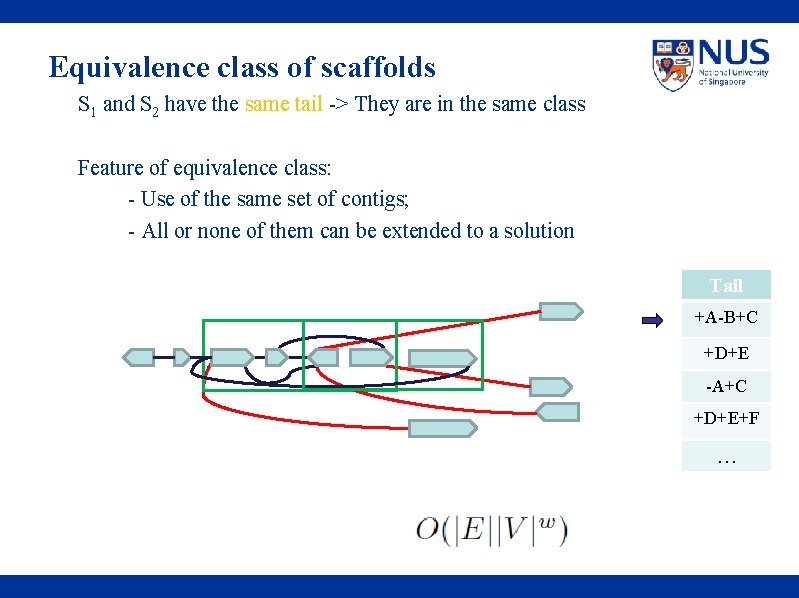 NUS National University of Singapore

Equivalence class of scaffolds

$S_1$ and $S_2$ have the same tail -> They are in the same class

Feature of equivalence class:

- Use of the same set of contigs;

- All or none of them can be extended to a solution

| Tail |
|---|
| +A-B+C |
| +D+E |
| -A+C |
| +D+E+F |
| … |

$O(|E||V|^w)$